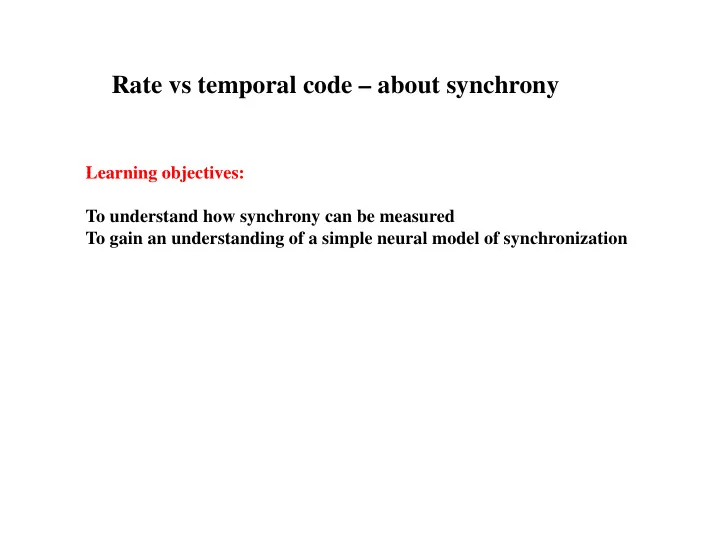 Rate vs temporal code – about synchrony

Learning objectives:

To understand how synchrony can be measured
To gain an understanding of a simple neural model of synchronization